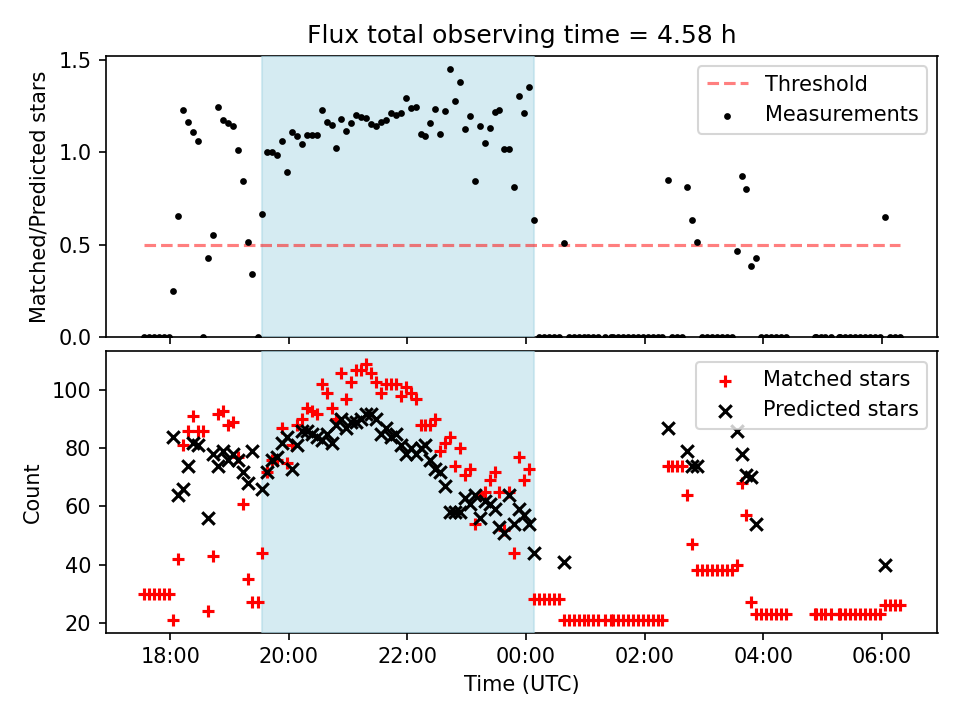 Flux total observing time = 4.58 h

Matched/Predicted stars

1.5
1.0
0.5
0.0

Threshold
Measurements

Count

100
80
60
40
20

Matched stars
Predicted stars

18:00
20:00
22:00
00:00
02:00
04:00
06:00

Time (UTC)